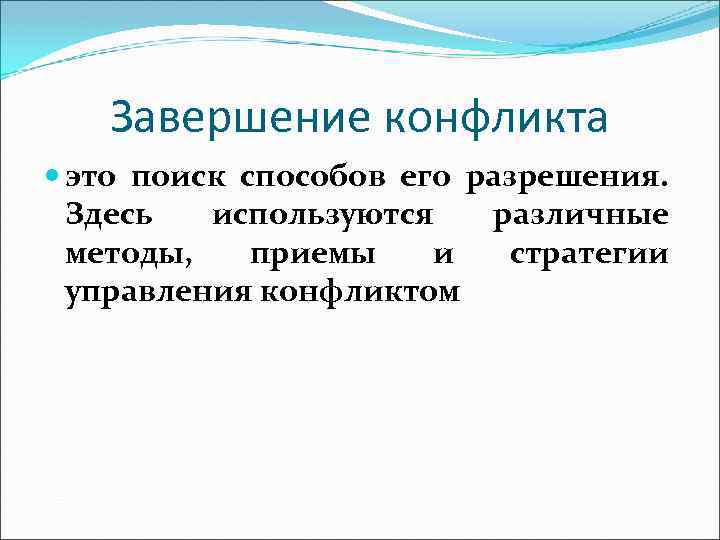 Завершение конфликта

это поиск способов его разрешения. Здесь используются различные методы, приемы и стратегии управления конфликтом